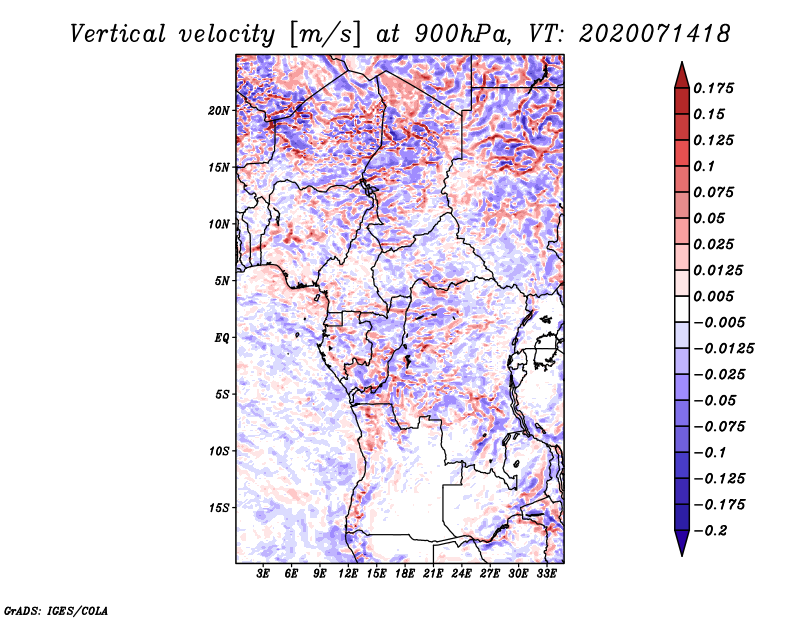 Vertical velocity [m/s] at 900hPa, VT: 2020071418

20N
15N
10N
5N
EQ
5S
10S
15S

3E 6E 9E 12E 15E 18E 21E 24E 27E 30E 33E

0.175
0.15
0.125
0.1
0.075
0.05
0.025
0.0125
0.005
−0.005
−0.0125
−0.025
−0.05
−0.075
−0.1
−0.125
−0.175
−0.2

GrADS: IGES/COLA